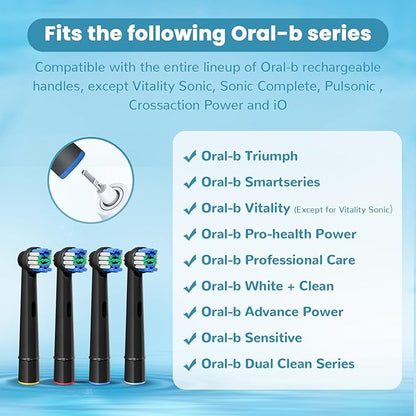 Fits the following Oral-b series

Compatible with the entire lineup of Oral-b rechargeable handles, except Vitality Sonic, Sonic Complete, Pulsonic , Crossaction Power and iO

✓ Oral-b Triumph
✓ Oral-b Smartseries
✓ Oral-b Vitality (Except for Vitality Sonic)
✓ Oral-b Pro-health Power
✓ Oral-b Professional Care
✓ Oral-b White + Clean
✓ Oral-b Advance Power
✓ Oral-b Sensitive
✓ Oral-b Dual Clean Series